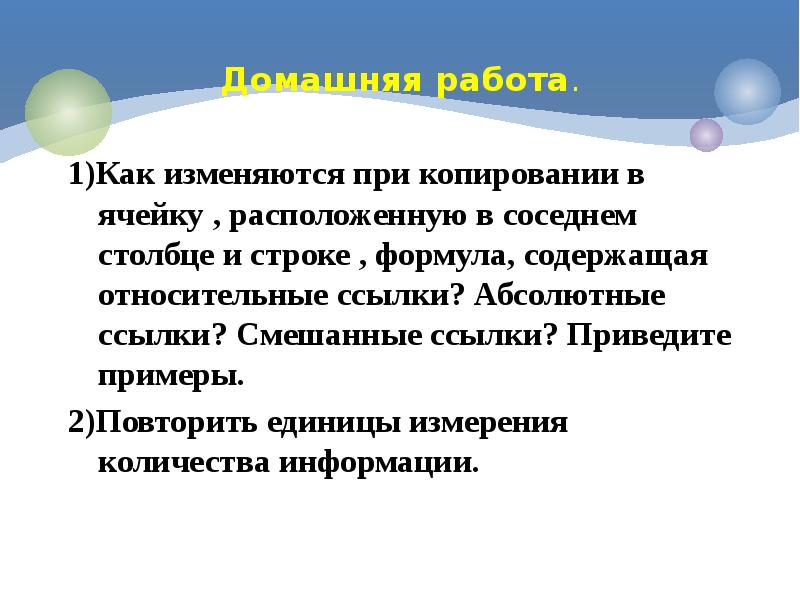 Домашняя работа.

1)Как изменяются при копировании в ячейку , расположенную в соседнем столбце и строке , формула, содержащая относительные ссылки? Абсолютные ссылки? Смешанные ссылки? Приведите примеры.

2)Повторить единицы измерения количества информации.